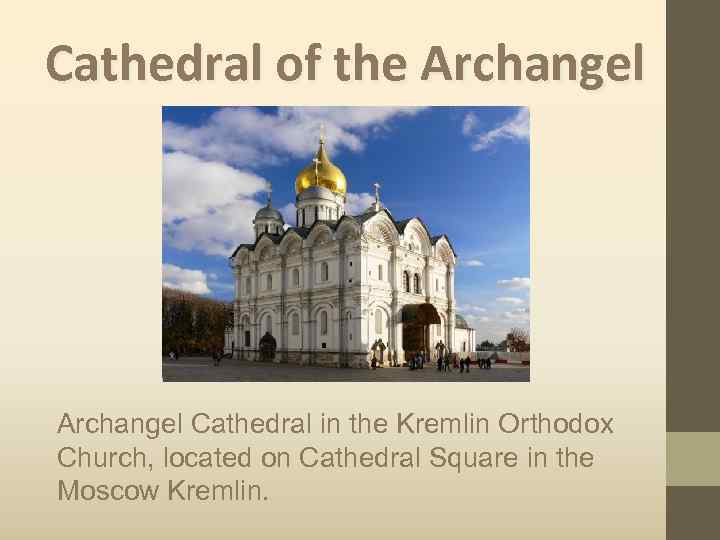 Cathedral of the Archangel

Archangel Cathedral in the Kremlin Orthodox Church, located on Cathedral Square in the Moscow Kremlin.